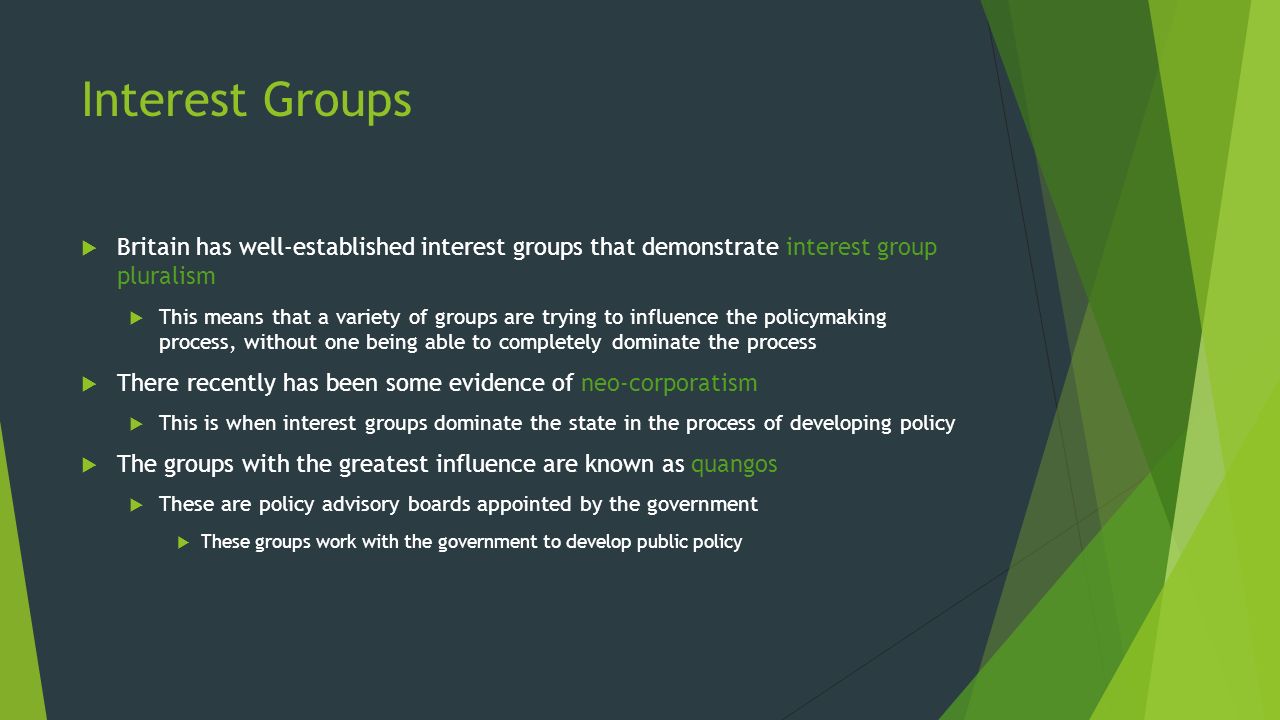 Interest Groups

Britain has well-established interest groups that demonstrate interest group pluralism

This means that a variety of groups are trying to influence the policymaking process, without one being able to completely dominate the process

There recently has been some evidence of neo-corporatism

This is when interest groups dominate the state in the process of developing policy

The groups with the greatest influence are known as quangos

These are policy advisory boards appointed by the government

These groups work with the government to develop public policy